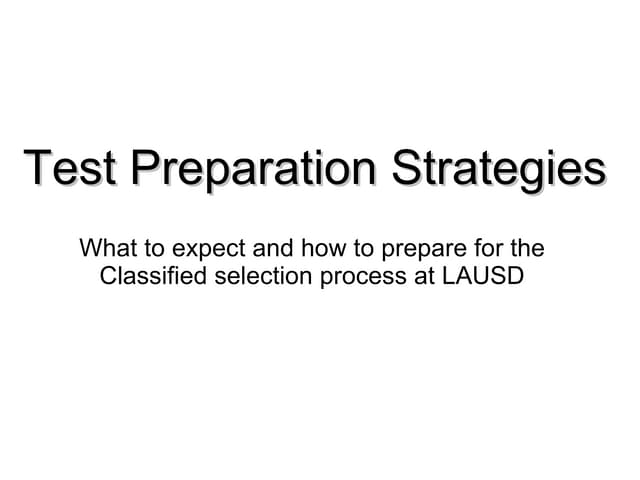 Test Preparation Strategies

What to expect and how to prepare for the Classified selection process at LAUSD